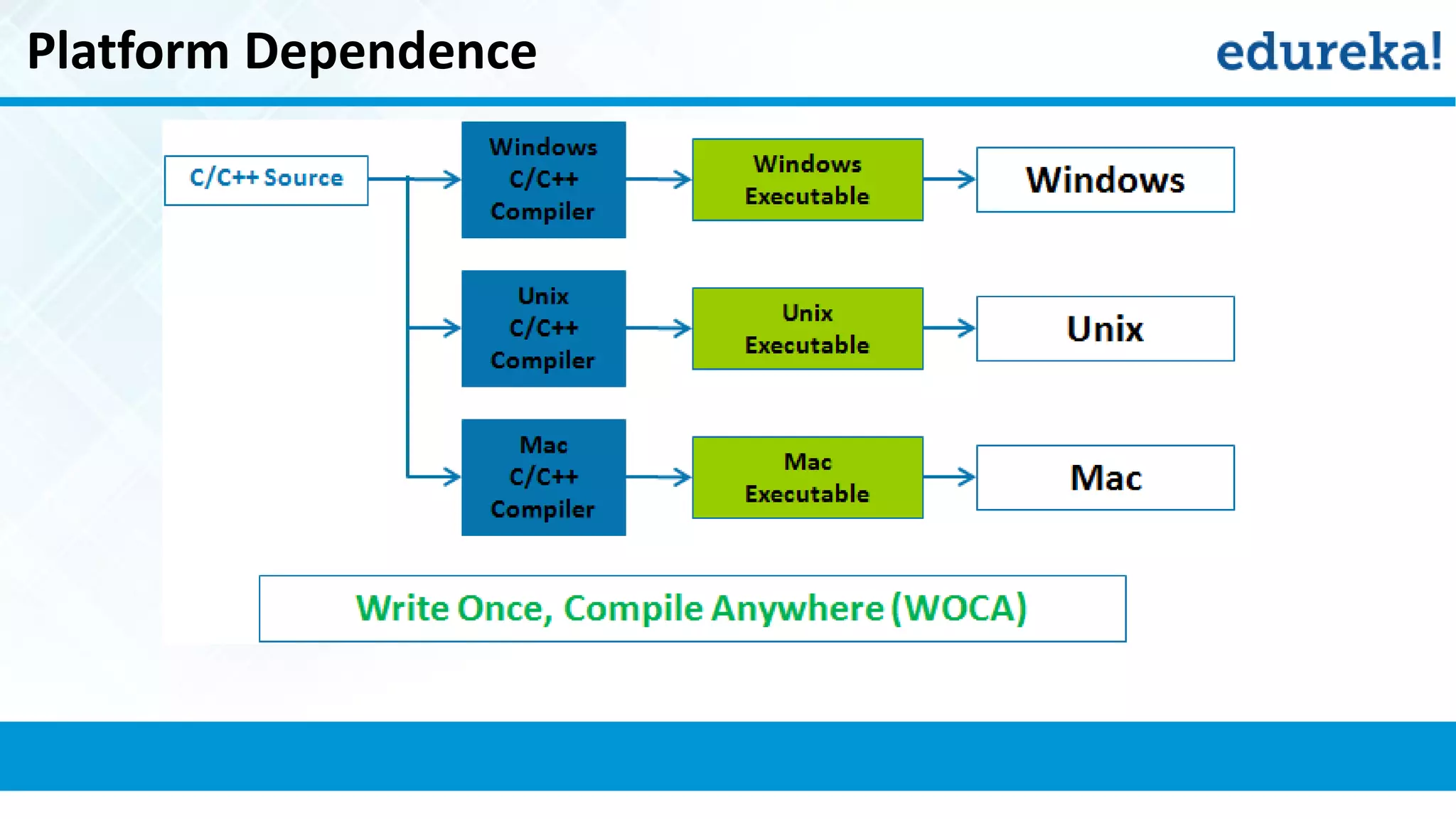 Platform Dependence

edureka!

C/C++ Source

Windows C/C++ Compiler

Windows Executable

Windows

Unix C/C++ Compiler

Unix Executable

Unix

Mac C/C++ Compiler

Mac Executable

Mac

Write Once, Compile Anywhere (WOCA)